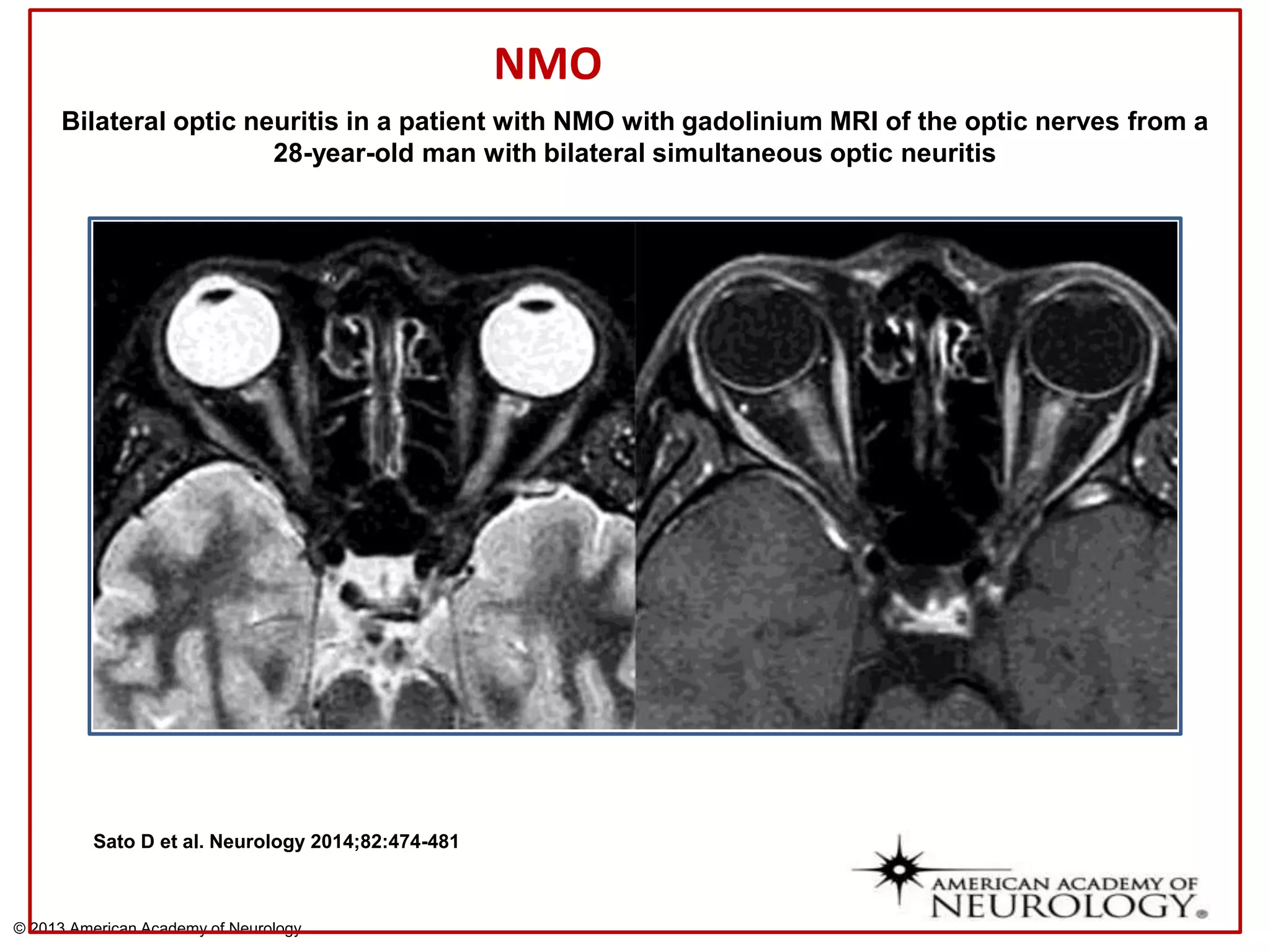 NMO

Bilateral optic neuritis in a patient with NMO with gadolinium MRI of the optic nerves from a 28-year-old man with bilateral simultaneous optic neuritis

Sato D et al. Neurology 2014;82:474-481

AMERICAN ACADEMY OF NEUROLOGY

© 2013 American Academy of Neurology